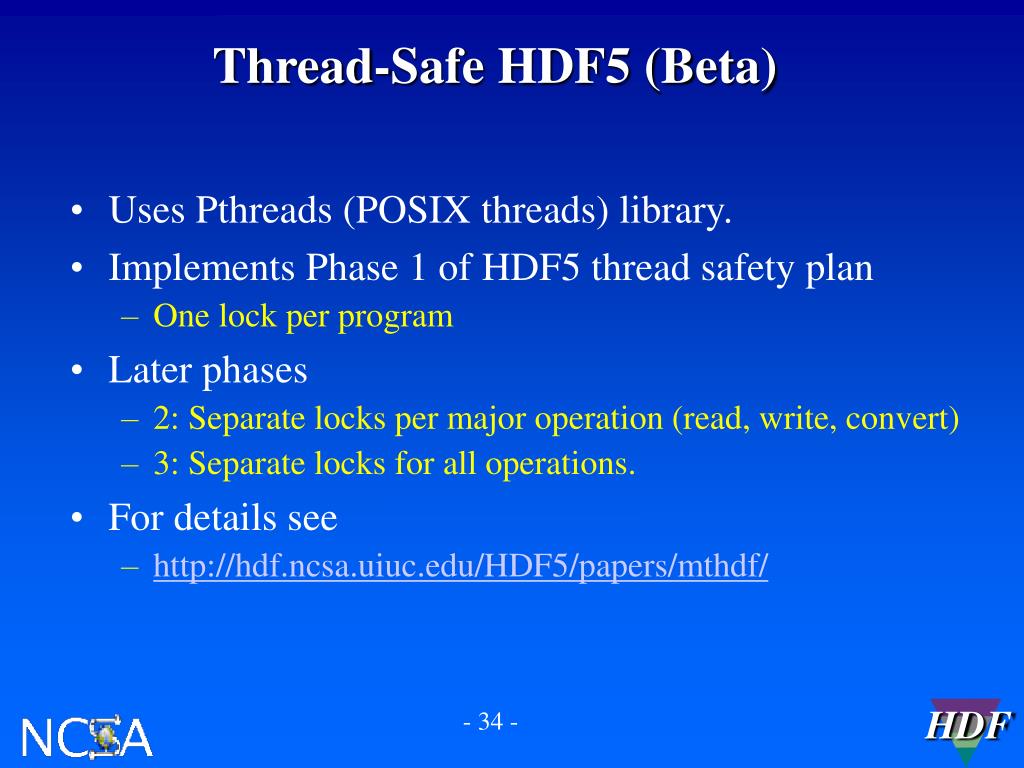 Thread-Safe HDF5 (Beta)

• Uses Pthreads (POSIX threads) library.
• Implements Phase 1 of HDF5 thread safety plan
– One lock per program
• Later phases
– 2: Separate locks per major operation (read, write, convert)
– 3: Separate locks for all operations.
• For details see
– http://hdf.ncsa.uiuc.edu/HDF5/papers/mthdf/

NCSA

- 34 -

HDF